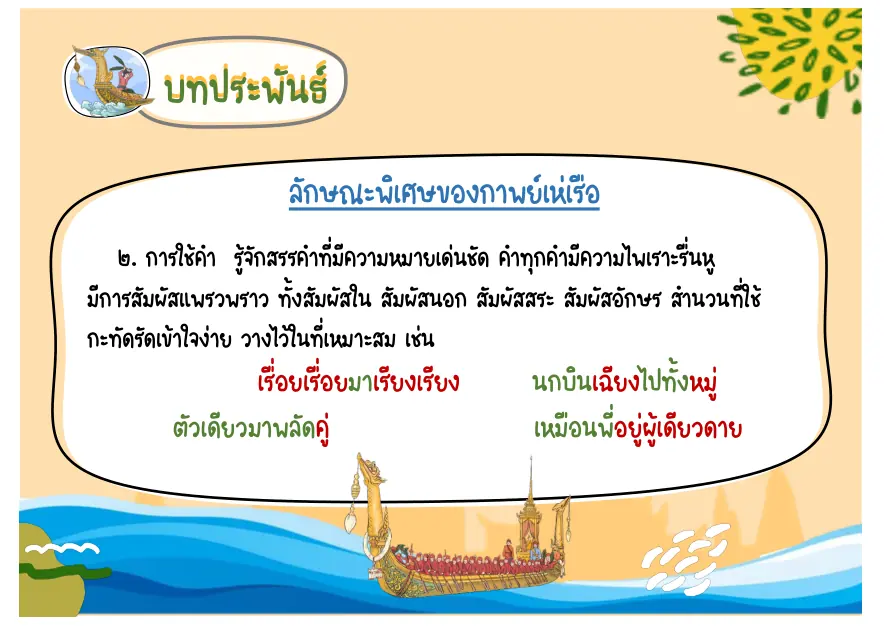 บทประพันธ์

ลักษณะพิเศษของกาพย์เห่เรือ

๒. การใช้คำ รู้จักสรรคำที่มีความหมายเด่นชัด คำทุกคำมีความไพเราะรื่นหู มีการสัมผัสแพรวพราว ทั้งสัมผัสใน สัมผัสนอก สัมผัสสระ สัมผัสอักษร สำนวนที่ใช้กะทัดรัดเข้าใจง่าย วางไว้ในที่เหมาะสม เช่น

เรื่อยเรื่อยมาเรียงเรียง นกบินเฉียงไปทั้งหมู่

ตัวเดียวมาพลัดคู่ เหมือนพี่อยู่ผู้เดียวดาย